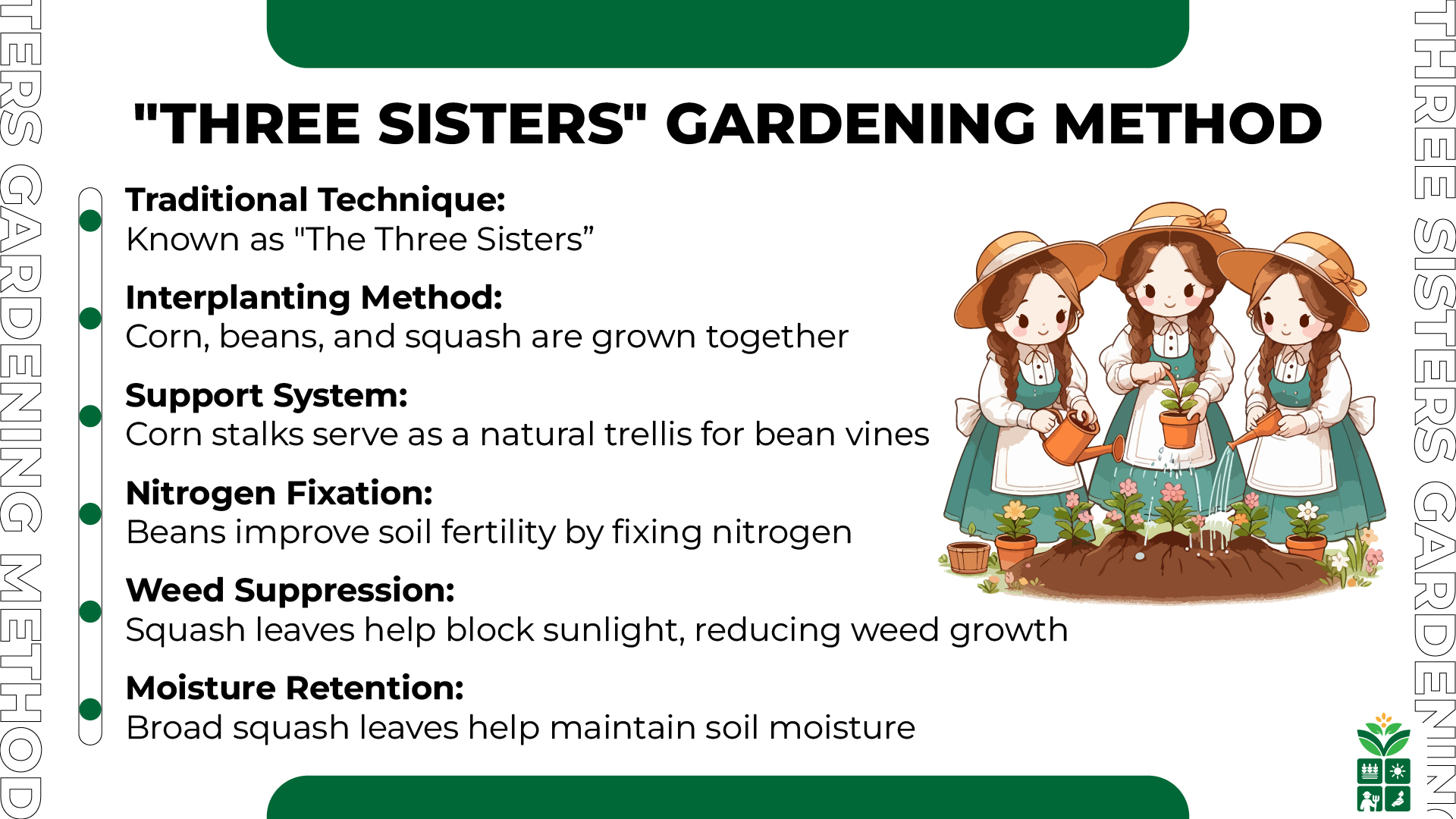 TERS GARDENING METHOD

"THREE SISTERS" GARDENING METHOD

Traditional Technique:
Known as "The Three Sisters”

Interplanting Method:
Corn, beans, and squash are grown together

Support System:
Corn stalks serve as a natural trellis for bean vines

Nitrogen Fixation:
Beans improve soil fertility by fixing nitrogen

Weed Suppression:
Squash leaves help block sunlight, reducing weed growth

Moisture Retention:
Broad squash leaves help maintain soil moisture

THREE SISTERS GARDENING